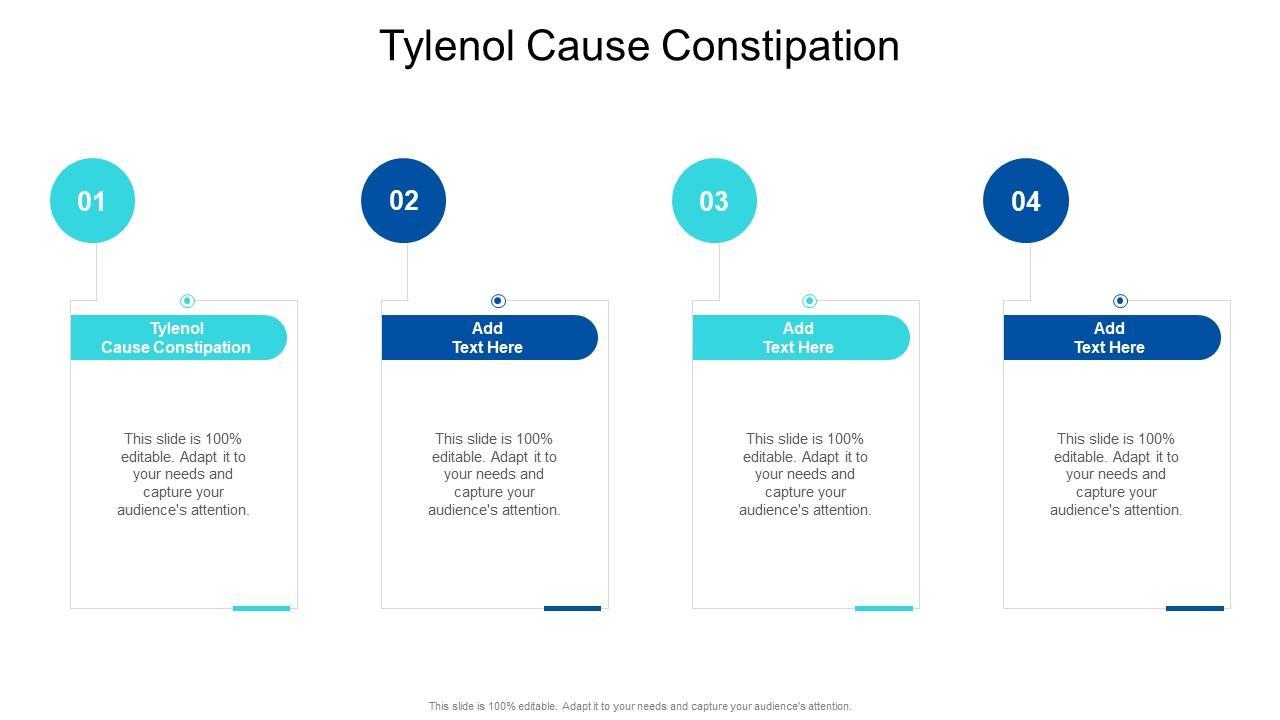 Tylenol Cause Constipation

01

Tylenol Cause Constipation

This slide is 100% editable. Adapt it to your needs and capture your audience's attention.

02

Add Text Here

This slide is 100% editable. Adapt it to your needs and capture your audience's attention.

03

Add Text Here

This slide is 100% editable. Adapt it to your needs and capture your audience's attention.

04

Add Text Here

This slide is 100% editable. Adapt it to your needs and capture your audience's attention.

This slide is 100% editable. Adapt it to your needs and capture your audience's attention.